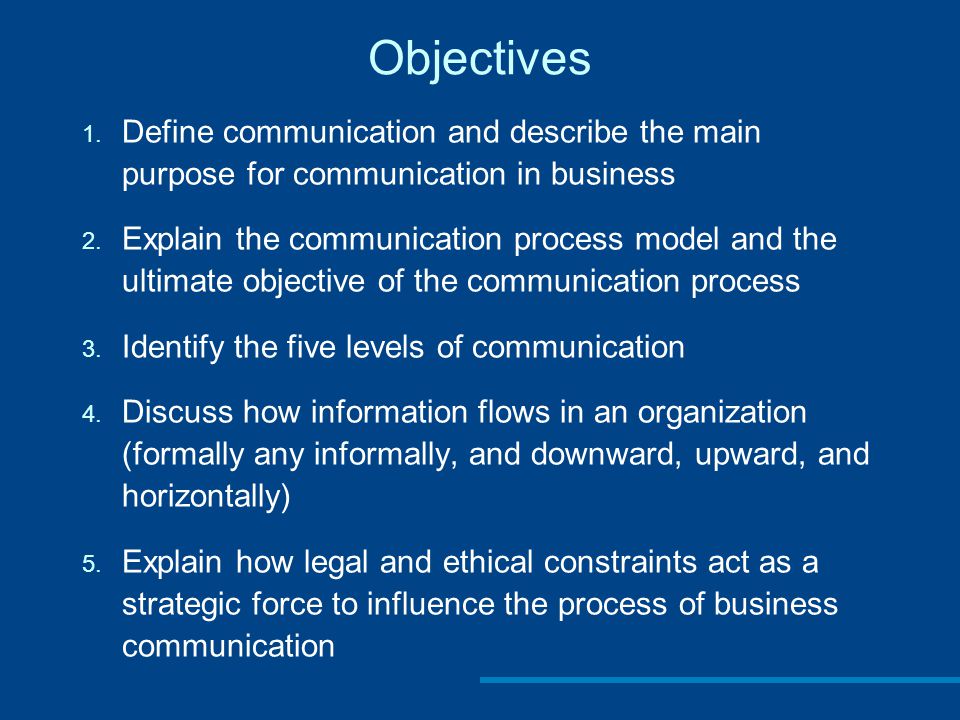 Objectives

1. Define communication and describe the main purpose for communication in business

2. Explain the communication process model and the ultimate objective of the communication process

3. Identify the five levels of communication

4. Discuss how information flows in an organization (formally any informally, and downward, upward, and horizontally)

5. Explain how legal and ethical constraints act as a strategic force to influence the process of business communication